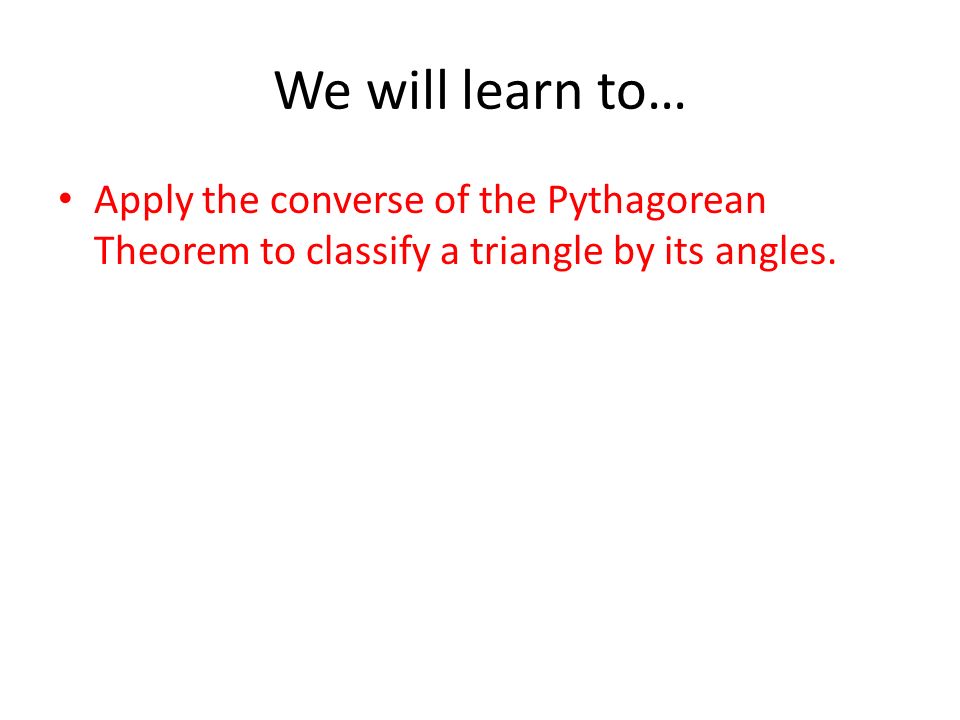 We will learn to…

• Apply the converse of the Pythagorean Theorem to classify a triangle by its angles.